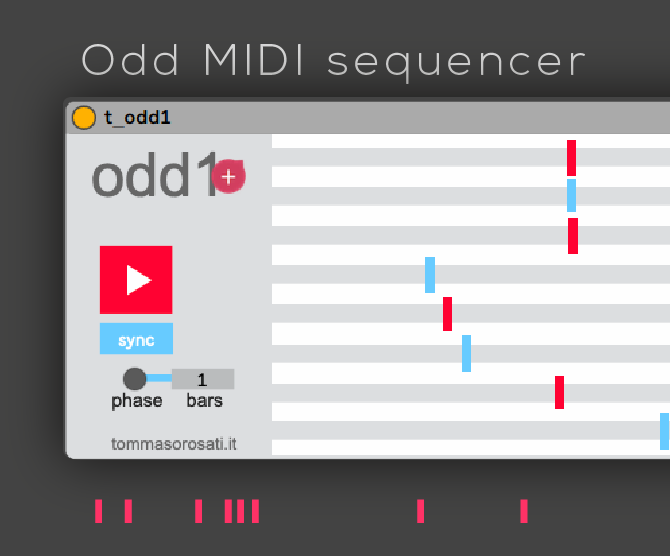 Odd MIDI sequencer

t_odd1

odd1 +

sync

1

phase bars

tommasorosati.it